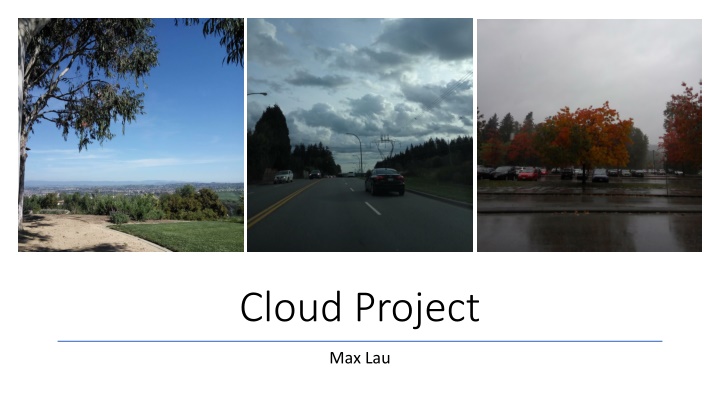 Cloud Project

Max Lau